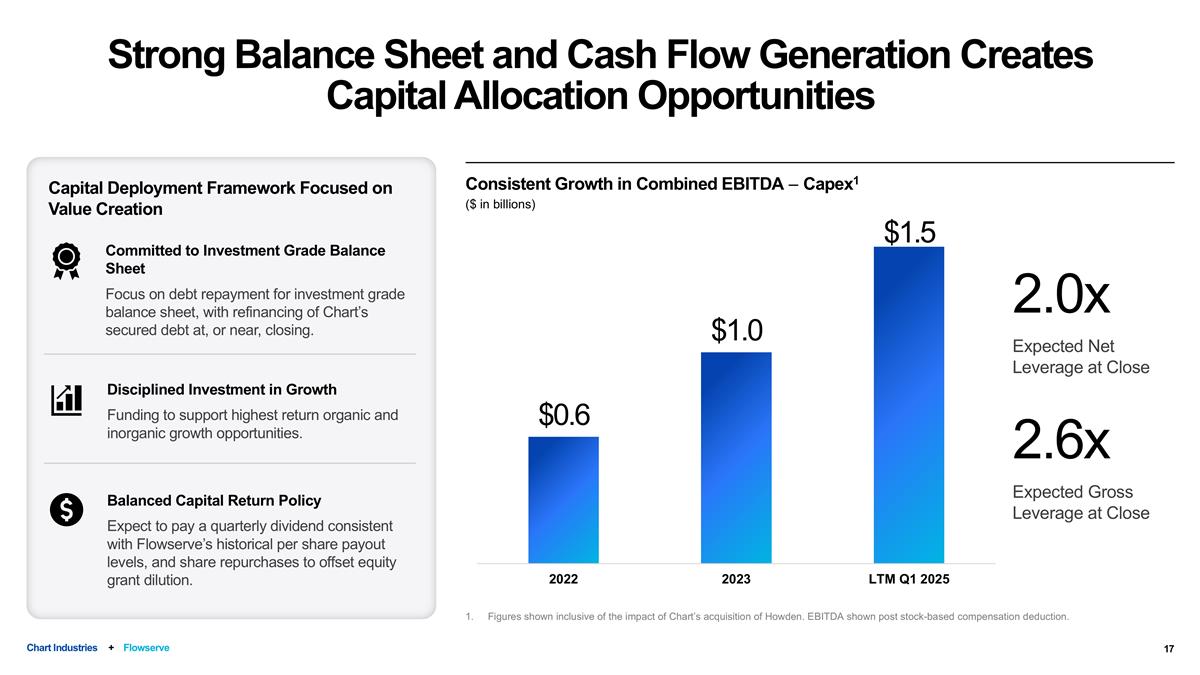 Strong Balance Sheet and Cash Flow Generation Creates Capital Allocation Opportunities

Capital Deployment Framework Focused on Value Creation

Committed to Investment Grade Balance Sheet

Focus on debt repayment for investment grade balance sheet, with refinancing of Chart's secured debt at, or near, closing.

Disciplined Investment in Growth

Funding to support highest return organic and inorganic growth opportunities.

Balanced Capital Return Policy

Expect to pay a quarterly dividend consistent with Flowserve's historical per share payout levels, and share repurchases to offset equity grant dilution.

Consistent Growth in Combined EBITDA – Capex$^1$
($ in billions)

$0.6
$1.0
$1.5

2022
2023
LTM Q1 2025

2.0x
Expected Net Leverage at Close

2.6x
Expected Gross Leverage at Close

1. Figures shown inclusive of the impact of Chart's acquisition of Howden. EBITDA shown post stock-based compensation deduction.

Chart Industries + Flowserve

17